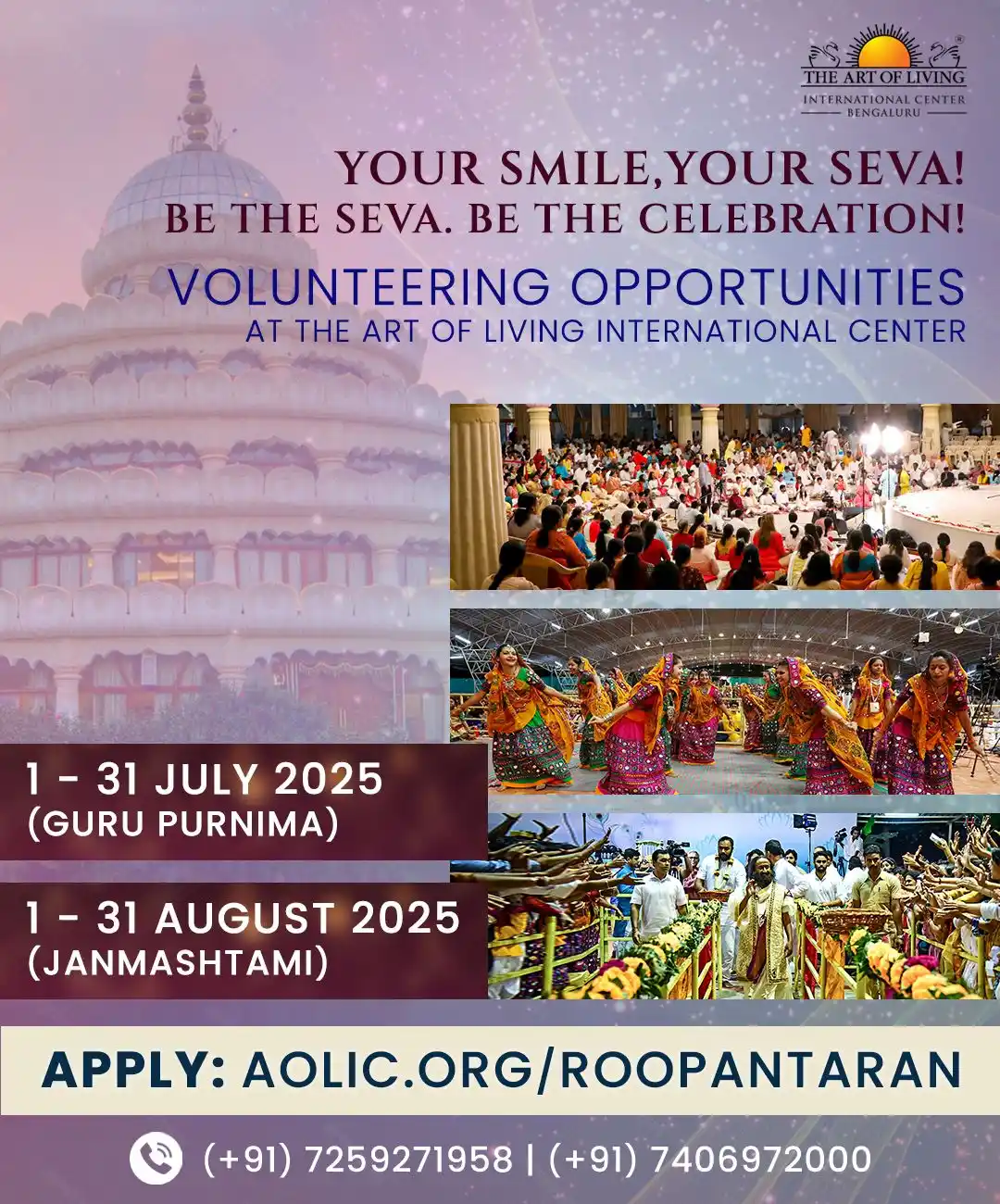 THE ART OF LIVING
INTERNATIONAL CENTER
BENGALURU

YOUR SMILE,YOUR SEVA!
BE THE SEVA. BE THE CELEBRATION!

VOLUNTEERING OPPORTUNITIES
AT THE ART OF LIVING INTERNATIONAL CENTER

1 - 31 JULY 2025
(GURU PURNIMA)

1 - 31 AUGUST 2025
(JANMASHTAMI)

APPLY: AOLIC.ORG/ROOPANTARAN

(+91) 7259271958 | (+91) 7406972000